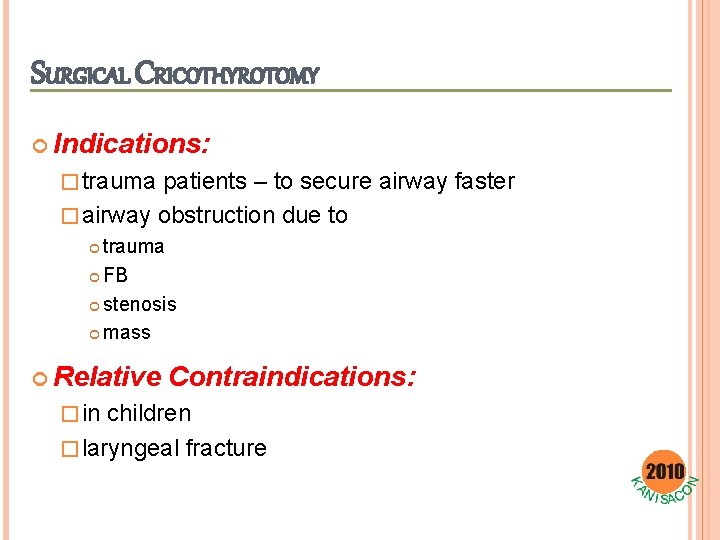 SURGICAL CRICOTHYROTOMY

Indications:

trauma patients – to secure airway faster

airway obstruction due to

trauma

FB

stenosis

mass

Relative Contraindications:

in children

laryngeal fracture

2010
KANISACON